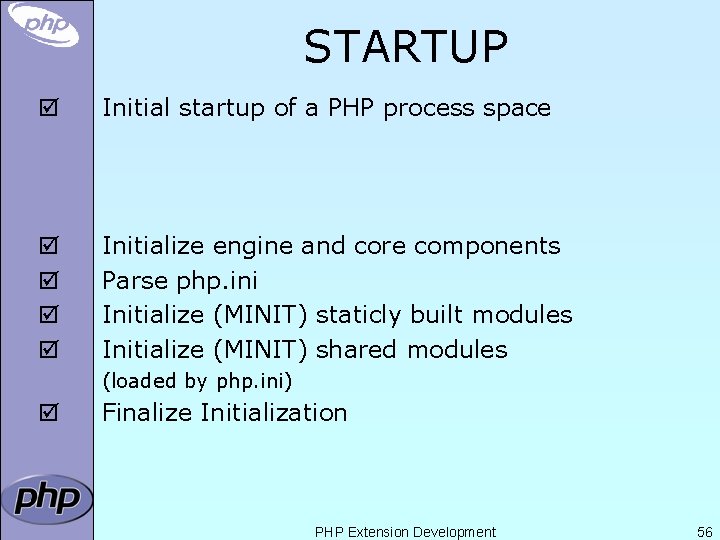 php

STARTUP

☑ Initial startup of a PHP process space

☑ Initialize engine and core components
☑ Parse php.ini
☑ Initialize (MINIT) staticly built modules
☑ Initialize (MINIT) shared modules (loaded by php.ini)
☑ Finalize Initialization

php

PHP Extension Development 56